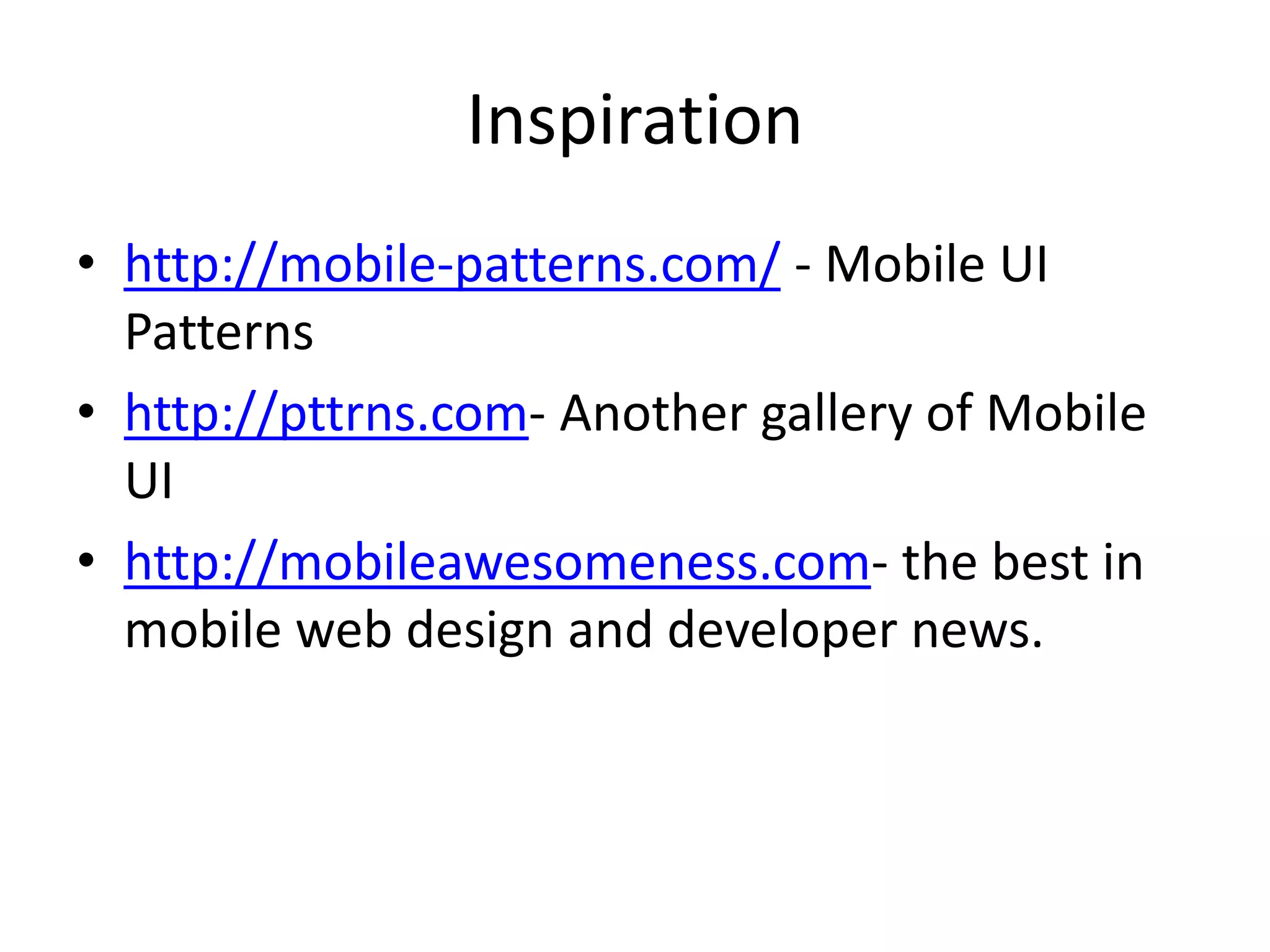 Inspiration

• http://mobile-patterns.com/ - Mobile UI Patterns
• http://pttrns.com- Another gallery of Mobile UI
• http://mobileawesomeness.com- the best in mobile web design and developer news.